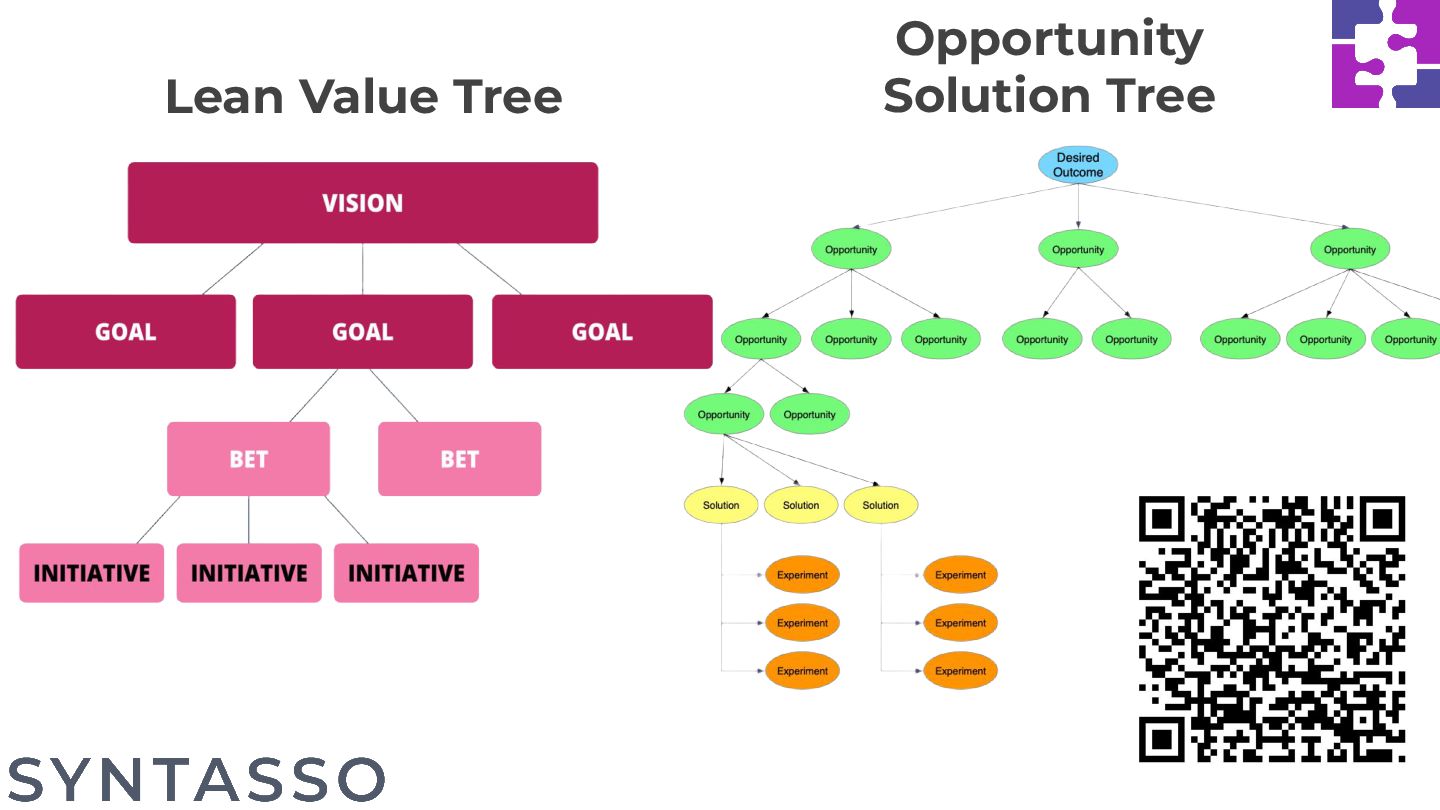 Lean Value Tree

VISION

GOAL

GOAL

GOAL

BET

BET

INITIATIVE

INITIATIVE

INITIATIVE

Opportunity Solution Tree

Desired Outcome

Opportunity

Opportunity

Opportunity

Opportunity

Opportunity

Opportunity

Opportunity

Opportunity

Opportunity

Opportunity

Opportunity

Opportunity

Opportunity

Solution

Solution

Solution

Experiment

Experiment

Experiment

Experiment

Experiment

Experiment

SYNTASSO